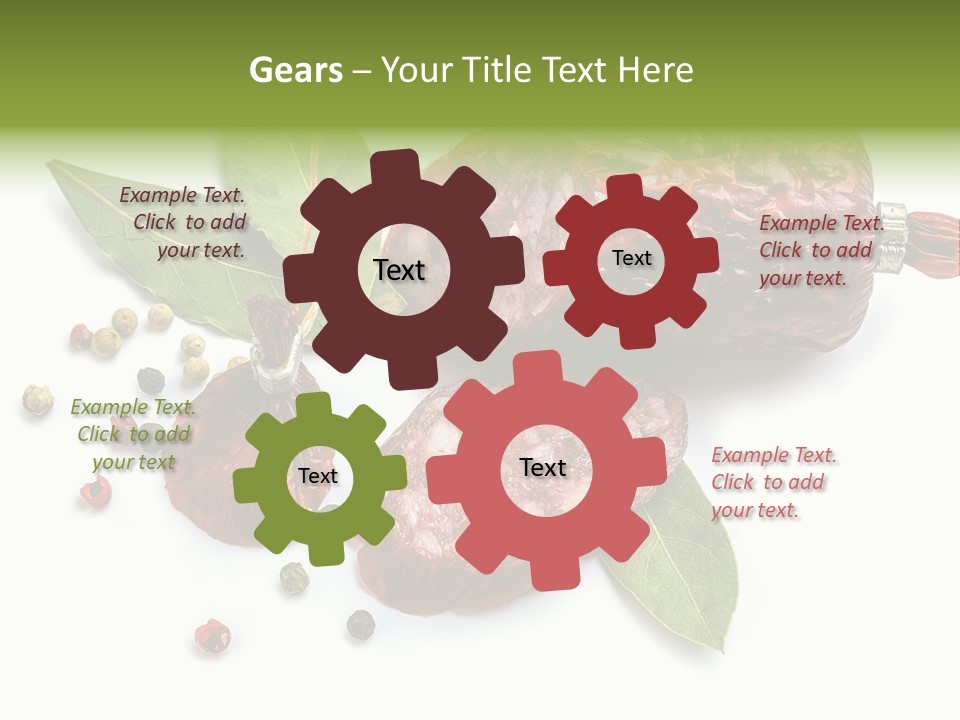 Gears – Your Title Text Here

Example Text. Click to add your text.

Text

Text

Example Text. Click to add your text.

Example Text. Click to add your text

Text

Text

Example Text. Click to add your text.